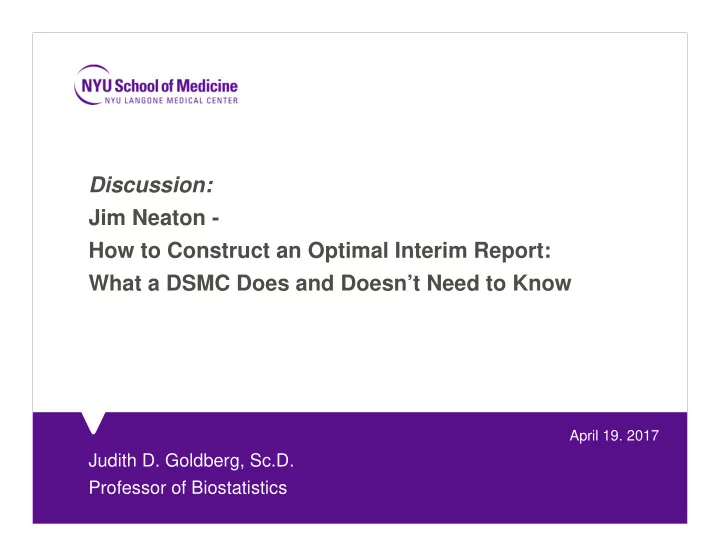 NYU School of Medicine
NYU LANGONE MEDICAL CENTER

Discussion:
Jim Neaton -
How to Construct an Optimal Interim Report:
What a DSMC Does and Doesn't Need to Know

April 19. 2017

Judith D. Goldberg, Sc.D.
Professor of Biostatistics